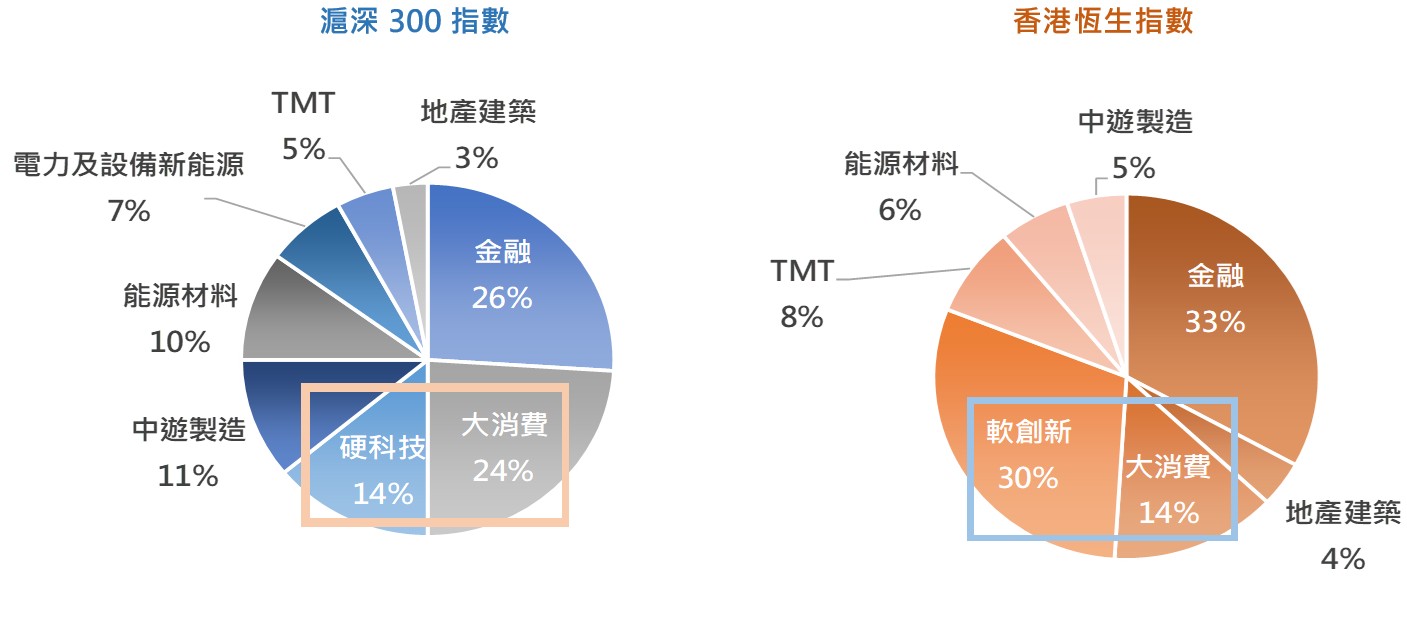 滬深 300 指數

TMT 5%

地產建築 3%

電力及設備新能源 7%

金融 26%

能源材料 10%

中遊製造 11%

硬科技 14%

大消費 24%

香港恆生指數

中遊製造 5%

能源材料 6%

TMT 8%

金融 33%

軟創新 30%

大消費 14%

地產建築 4%